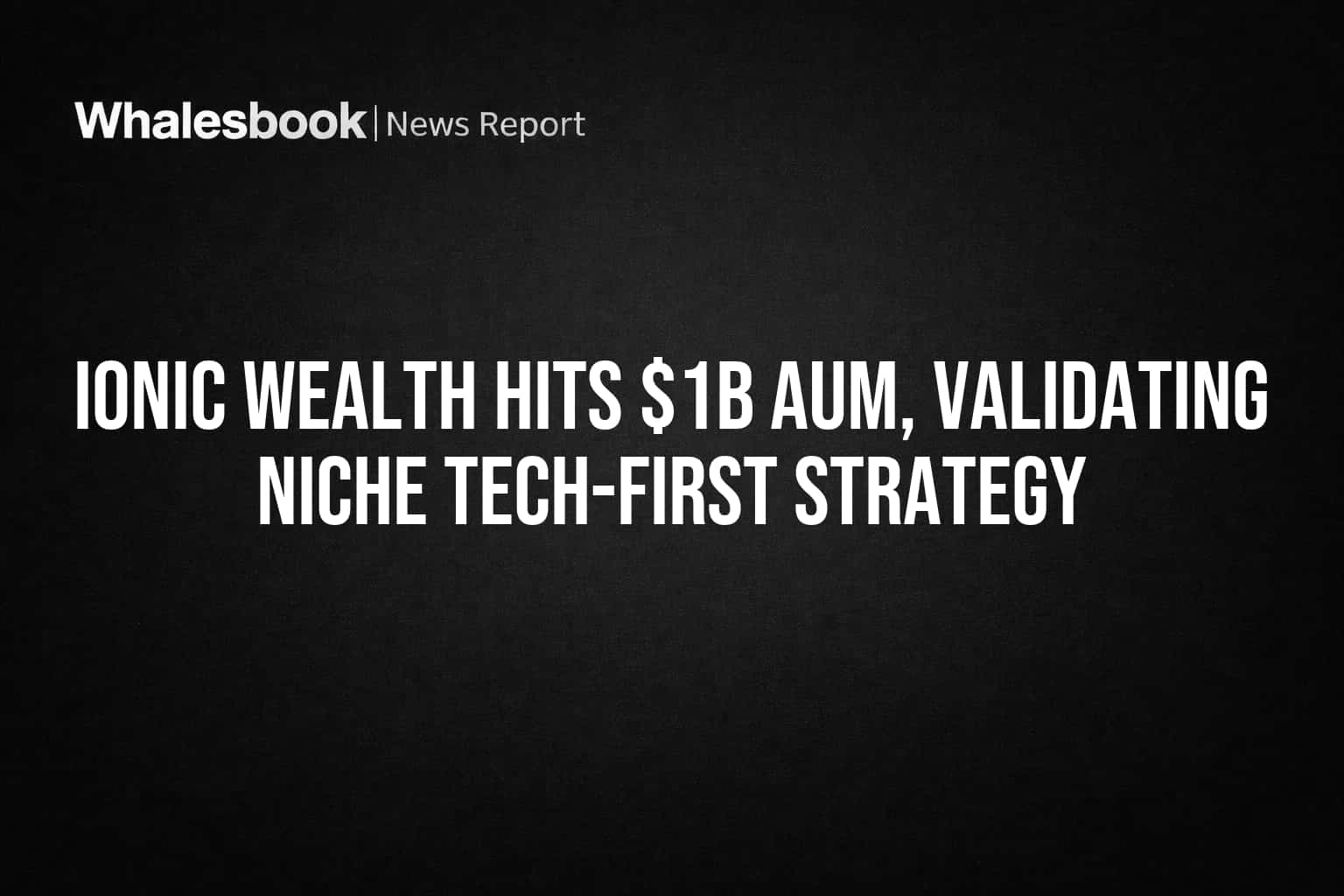 Whalesbook | News Report

IONIC WEALTH HITS \$1B AUM, VALIDATING NICHE TECH-FIRST STRATEGY